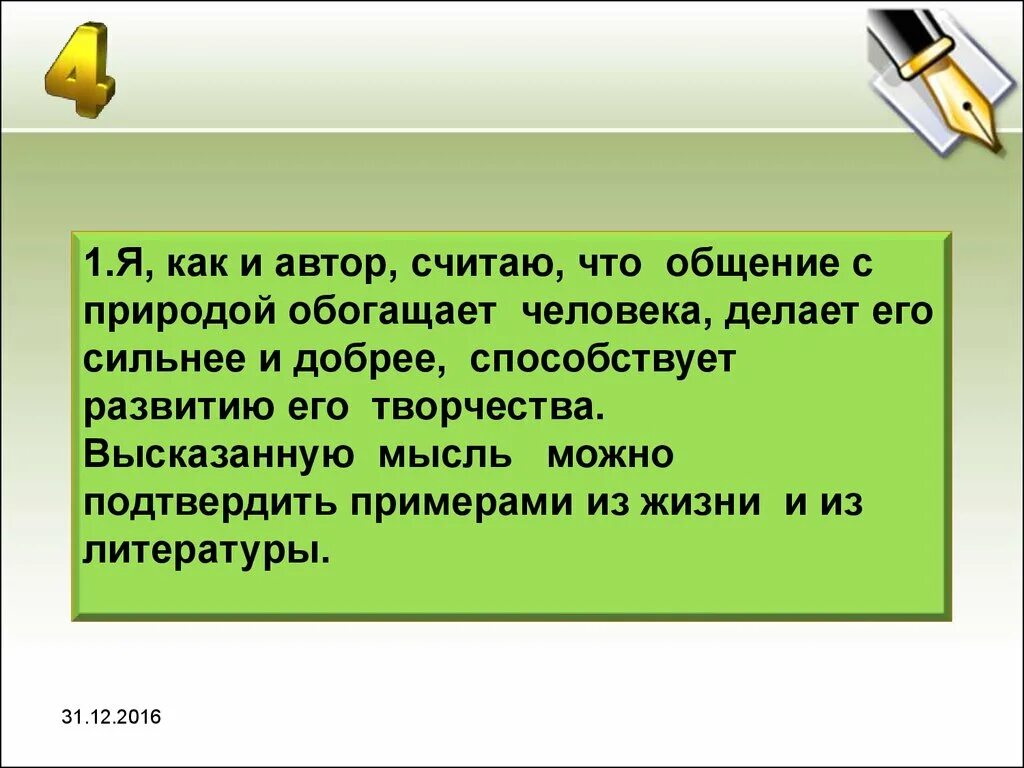 4

1.Я, как и автор, считаю, что общение с природой обогащает человека, делает его сильнее и добрее, способствует развитию его творчества.
Высказанную мысль можно подтвердить примерами из жизни и из литературы.

31.12.2016